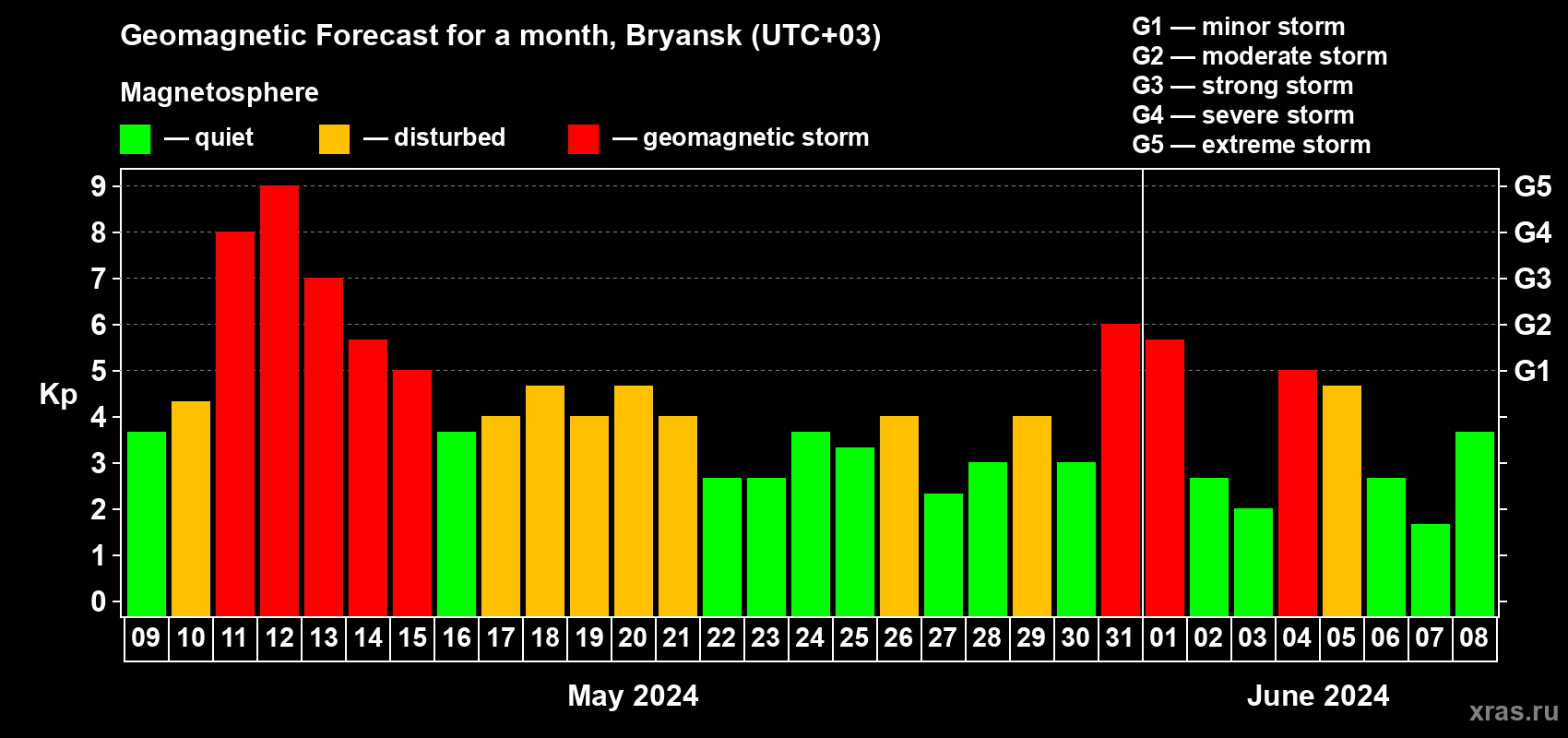 Geomagnetic Forecast for a month, Bryansk (UTC+03)

Magnetosphere

— quiet — disturbed — geomagnetic storm

G1 — minor storm
G2 — moderate storm
G3 — strong storm
G4 — severe storm
G5 — extreme storm

Kp

9
8
7
6
5
4
3
2
1
0

G5
G4
G3
G2
G1

09 10 11 12 13 14 15 16 17 18 19 20 21 22 23 24 25 26 27 28 29 30 31 01 02 03 04 05 06 07 08

May 2024

June 2024

xras.ru